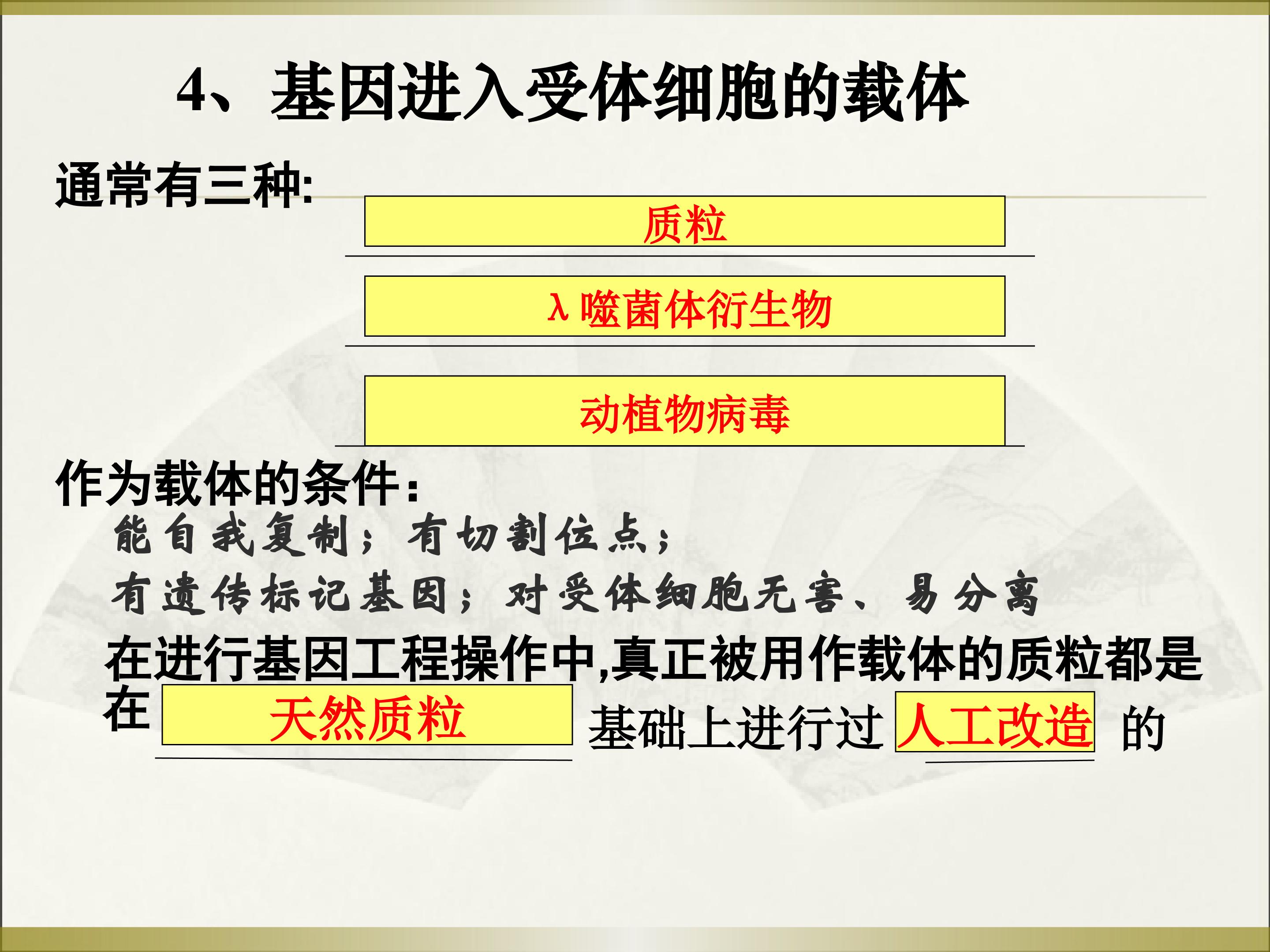 4、基因进入受体细胞的载体

通常有三种:

质粒

λ噬菌体衍生物

动植物病毒

作为载体的条件：

能自我复制；有切割位点；

有遗传标记基因；对受体细胞无害、易分离

在进行基因工程操作中,真正被用作载体的质粒都是在 天然质粒 基础上进行过 人工改造 的